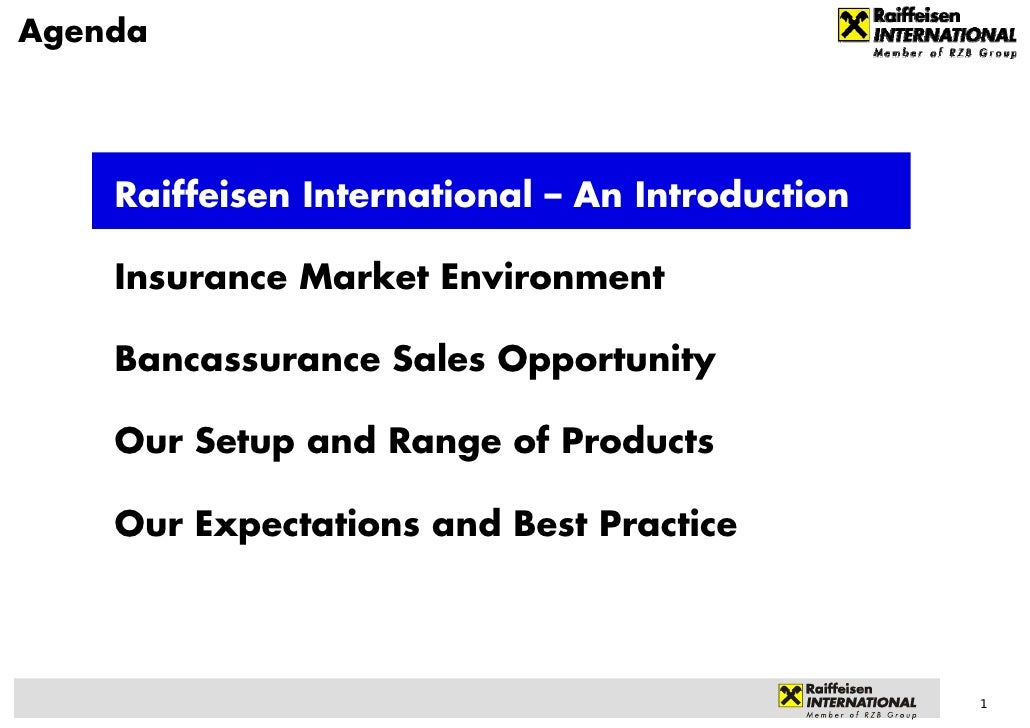 Agenda

Raiffeisen INTERNATIONAL
Member of RZB Group

Raiffeisen International – An Introduction

Insurance Market Environment

Bancassurance Sales Opportunity

Our Setup and Range of Products

Our Expectations and Best Practice

Raiffeisen INTERNATIONAL
Member of RZB Group

1